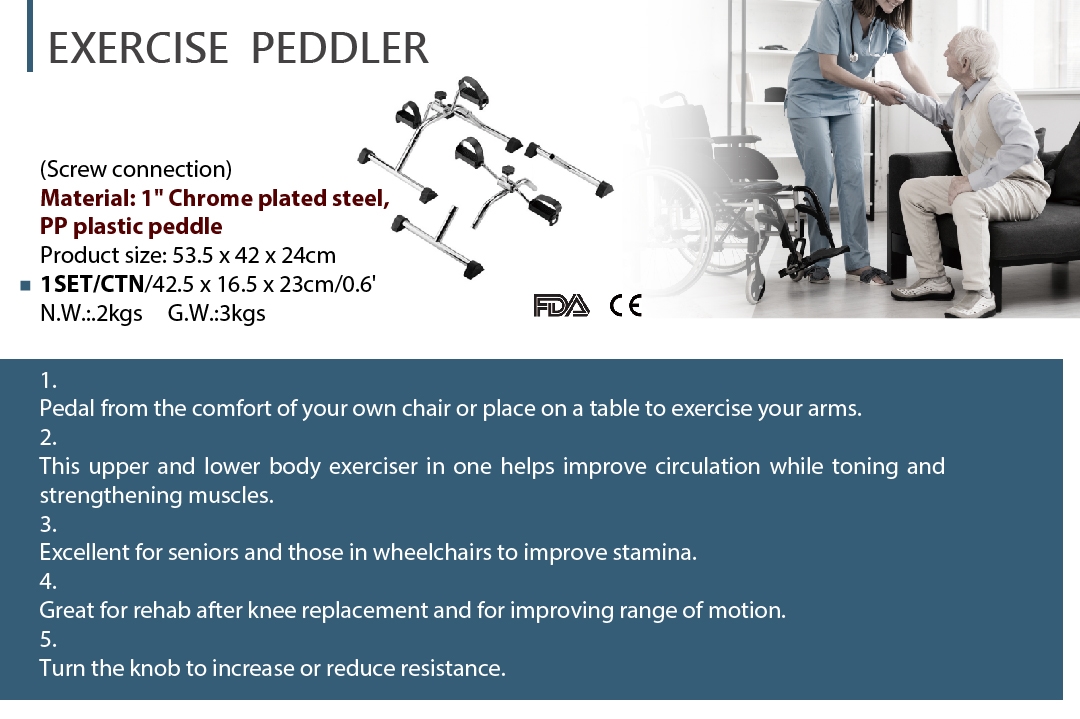 EXERCISE PEDDLER

(Screw connection)
Material: 1" Chrome plated steel, PP plastic peddle
Product size: 53.5 x 42 x 24cm
1SET/CTN/42.5 x 16.5 x 23cm/0.6'
N.W.:.2kgs G.W.:3kgs

FDA CE

1.
Pedal from the comfort of your own chair or place on a table to exercise your arms.
2.
This upper and lower body exerciser in one helps improve circulation while toning and strengthening muscles.
3.
Excellent for seniors and those in wheelchairs to improve stamina.
4.
Great for rehab after knee replacement and for improving range of motion.
5.
Turn the knob to increase or reduce resistance.